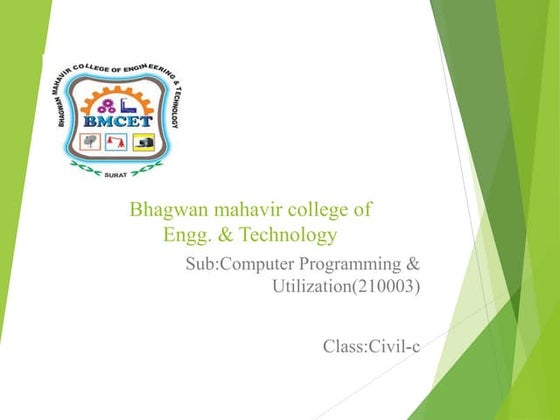 BHAGWAN MAHAVIR COLLEGE OF ENGINEERING & TECHNOLOGY
BMCET
SURAT

Bhagwan mahavir college of Engg. & Technology

Sub:Computer Programming & Utilization(210003)

Class:Civil-c